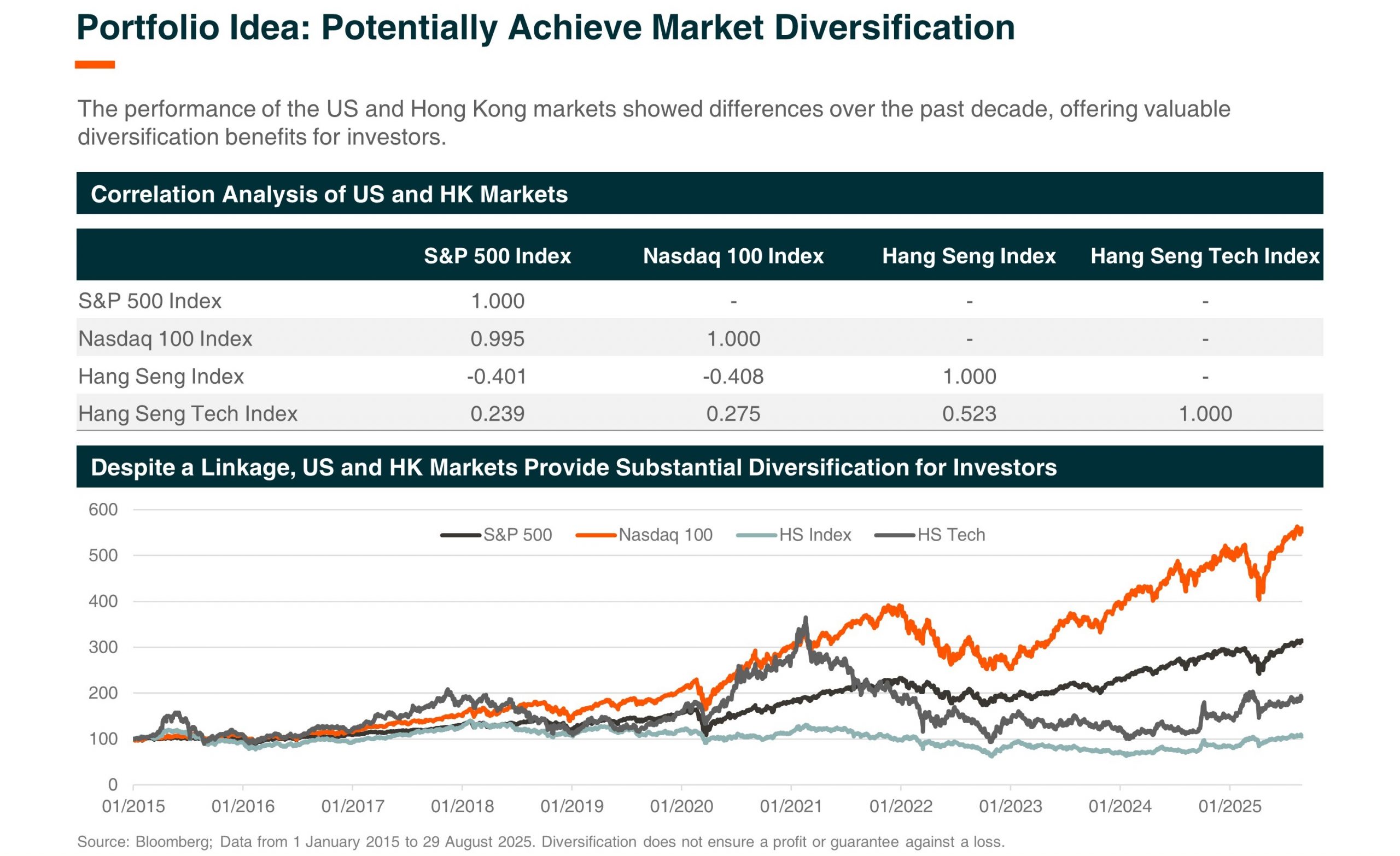 Portfolio Idea: Potentially Achieve Market Diversification

The performance of the US and Hong Kong markets showed differences over the past decade, offering valuable diversification benefits for investors.

Correlation Analysis of US and HK Markets

| | S&P 500 Index | Nasdaq 100 Index | Hang Seng Index | Hang Seng Tech Index |
|---|---|---|---|---|
| S&P 500 Index | 1.000 | - | - | - |
| Nasdaq 100 Index | 0.995 | 1.000 | - | - |
| Hang Seng Index | -0.401 | -0.408 | 1.000 | - |
| Hang Seng Tech Index | 0.239 | 0.275 | 0.523 | 1.000 |

Despite a Linkage, US and HK Markets Provide Substantial Diversification for Investors

600
500
400
300
200
100
0

S&P 500 Nasdaq 100 HS Index HS Tech

01/2015 01/2016 01/2017 01/2018 01/2019 01/2020 01/2021 01/2022 01/2023 01/2024 01/2025

Source: Bloomberg; Data from 1 January 2015 to 29 August 2025. Diversification does not ensure a profit or guarantee against a loss.